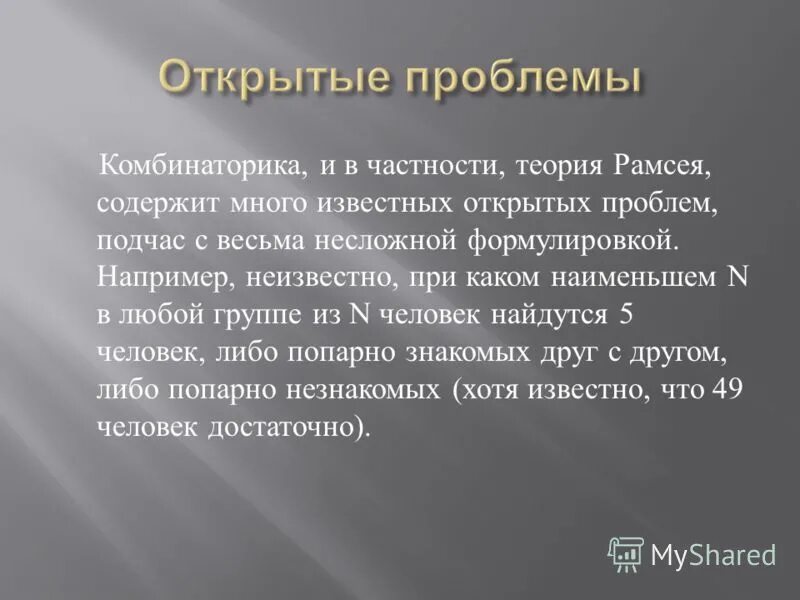 Открытые проблемы

Комбинаторика, и в частности, теория Рамсея, содержит много известных открытых проблем, подчас с весьма несложной формулировкой. Например, неизвестно, при каком наименьшем N в любой группе из N человек найдутся 5 человек, либо попарно знакомых друг с другом, либо попарно незнакомых (хотя известно, что 49 человек достаточно).

MyShared